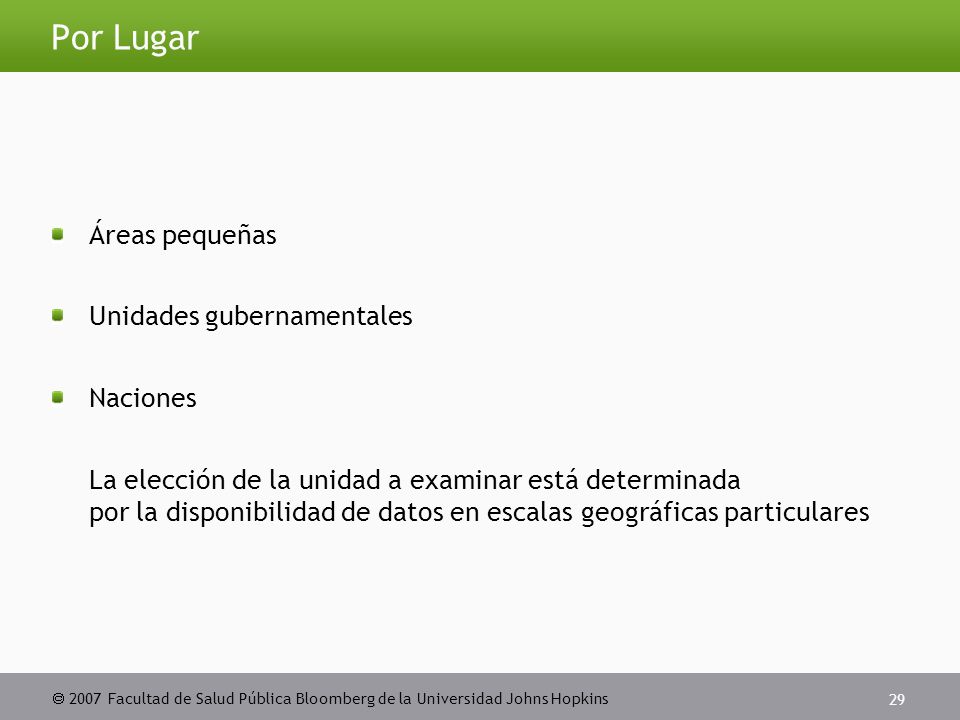 Por Lugar

Áreas pequeñas

Unidades gubernamentales

Naciones

La elección de la unidad a examinar está determinada por la disponibilidad de datos en escalas geográficas particulares

© 2007 Facultad de Salud Pública Bloomberg de la Universidad Johns Hopkins

29